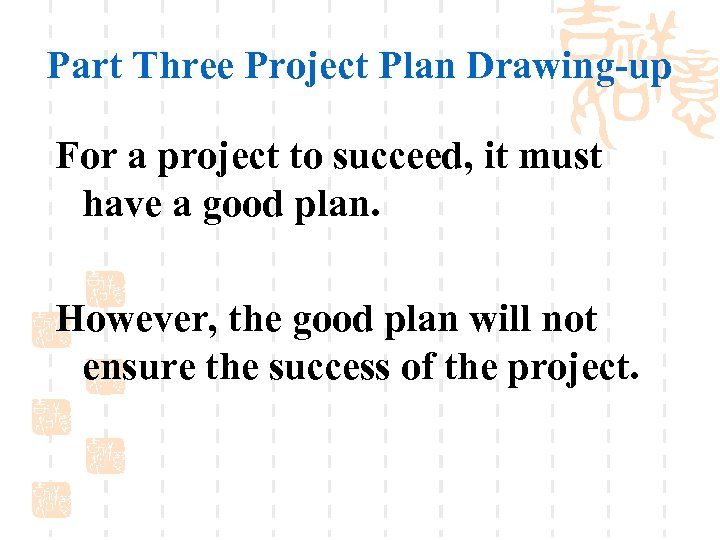 Part Three Project Plan Drawing-up

For a project to succeed, it must have a good plan.

However, the good plan will not ensure the success of the project.